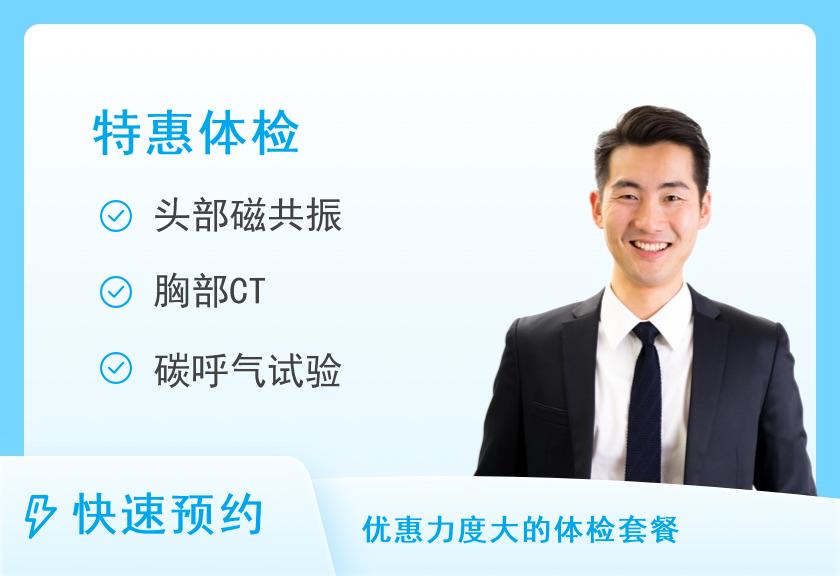 特惠体检

头部磁共振

胸部CT

碳呼气试验

快速预约

优惠力度大的体检套餐